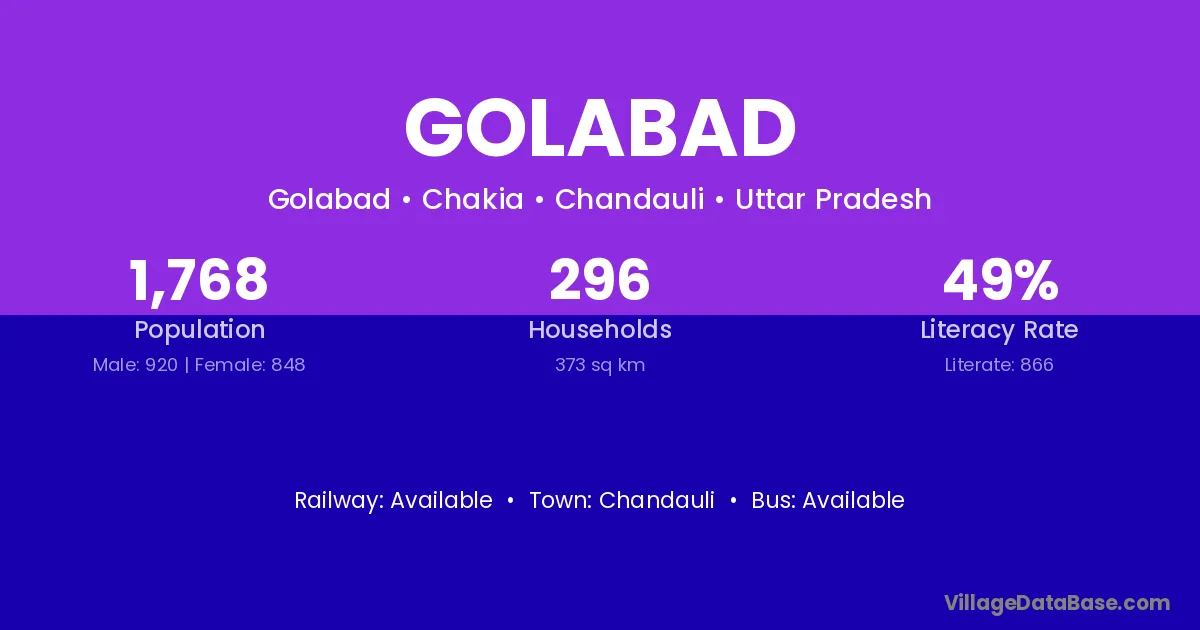 GOLABAD

Golabad • Chakia • Chandauli • Uttar Pradesh

1,768
Population
Male: 920 | Female: 848

296
Households
373 sq km

49%
Literacy Rate
Literate: 866

Railway: Available • Town: Chandauli • Bus: Available

VillageDataBase.com